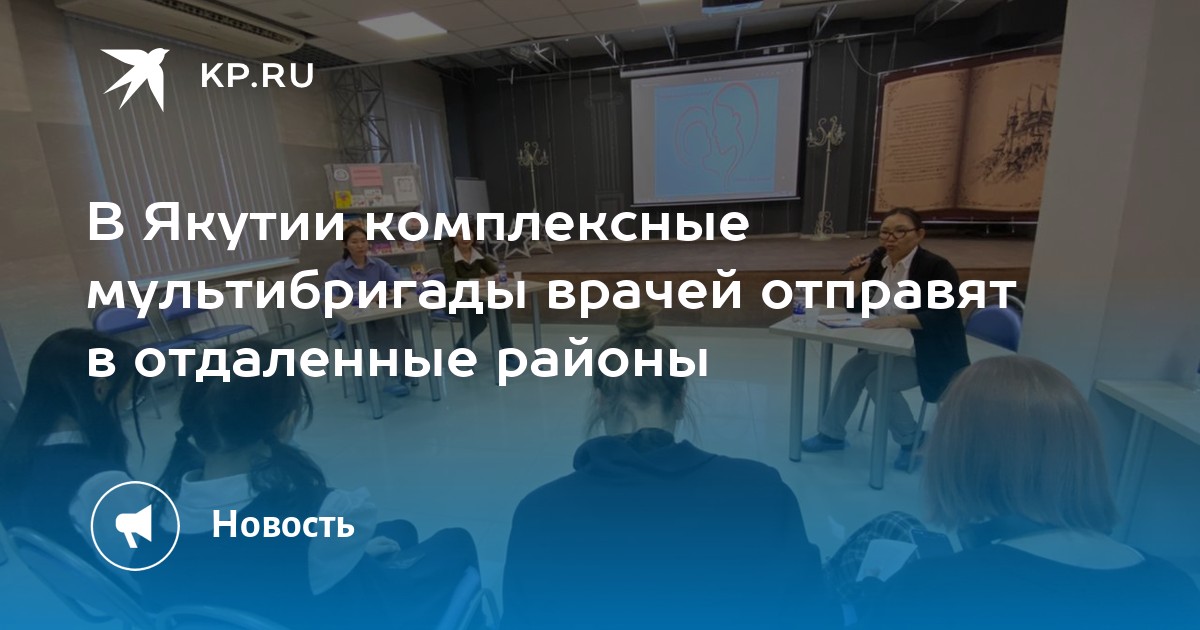 KP.RU

В Якутии комплексные мультибригады врачей отправят в отдаленные районы

Новость